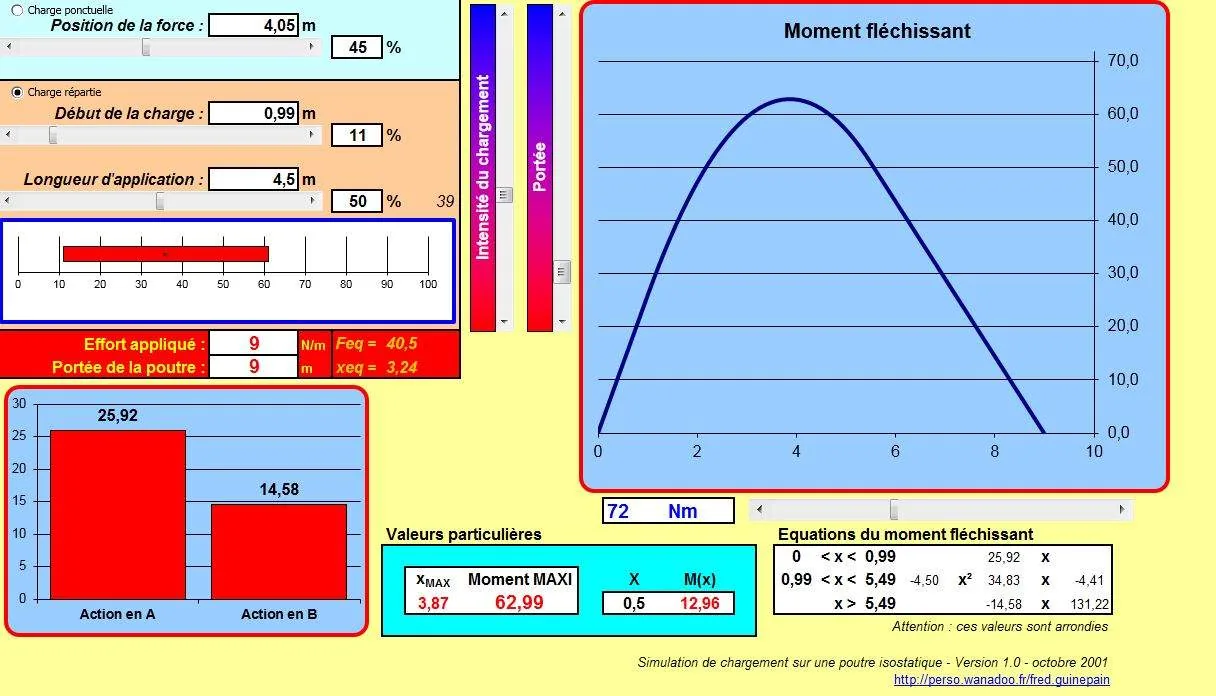 Charge ponctuelle
Position de la force : 4,05 m
45 %

Charge répartie
Début de la charge : 0,99 m
11 %

Longueur d'application : 4,5 m
50 % 39

0 10 20 30 40 50 60 70 80 90 100

Effort appliqué : 9 N/m Feq = 40,5
Portée de la poutre : 9 m xeq = 3,24

Intensité du chargement

Portée

Moment fléchissant

70,0
60,0
50,0
40,0
30,0
20,0
10,0
0,0
0 2 4 6 8 10

72 Nm

30
25
20
15
10
5
0
25,92
14,58
Action en A
Action en B

Valeurs particulières

| $x_{MAX}$ | Moment MAXI |
|---|---|
| 3,87 | 62,99 |

| X | M(x) |
|---|---|
| 0,5 | 12,96 |

Equations du moment fléchissant

| 0 | < x < | 0,99 | | | 25,92 | x | |
|---|---|---|---|---|---|---|---|
| 0,99 | < x < | 5,49 | -4,50 | x² | 34,83 | x | -4,41 |
| | x > | 5,49 | | | -14,58 | x | 131,22 |

Attention : ces valeurs sont arrondies

Simulation de chargement sur une poutre isostatique - Version 1.0 - octobre 2001
http://perso.wanadoo.fr/fred.guinepain